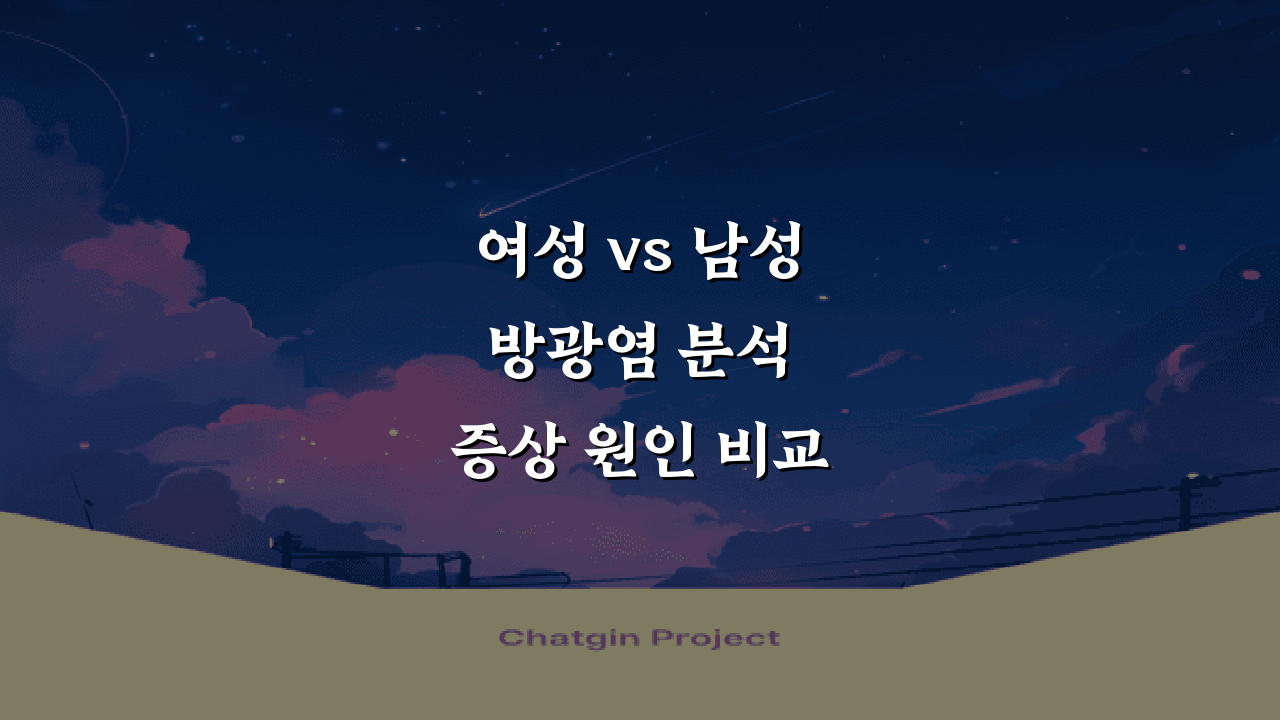 여성 vs 남성
방광염 분석
증상 원인 비교

Chatgin Project